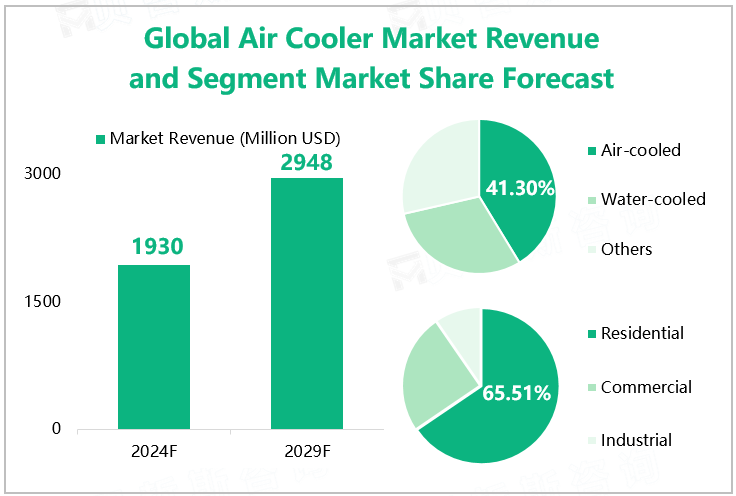 Global Air Cooler Market Revenue and Segment Market Share Forecast

Market Revenue (Million USD)

3000
1500
0

1930
2948

2024F
2029F

41.30%

Air-cooled
Water-cooled
Others

65.51%

Residential
Commercial
Industrial